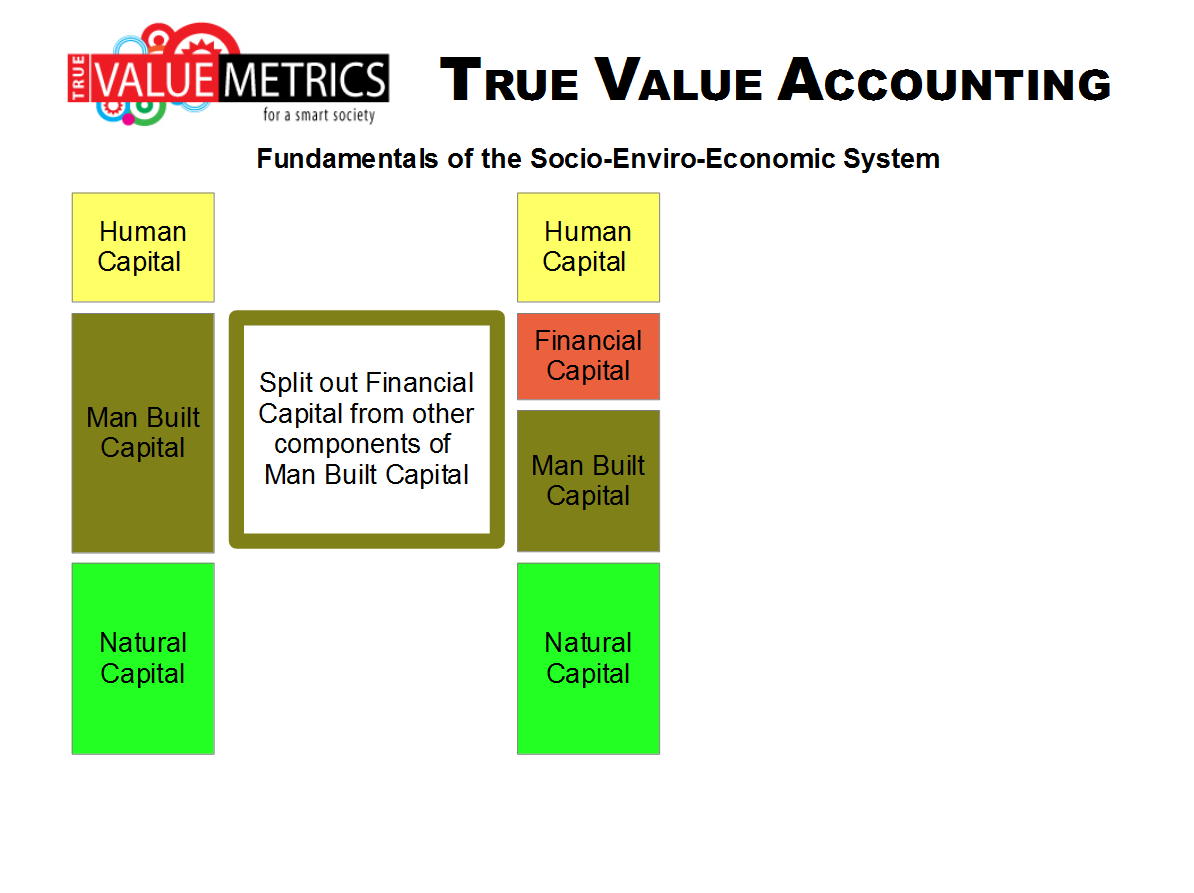 TRUE VALUEMETRICS
for a smart society

TRUE VALUE ACCOUNTING

Fundamentals of the Socio-Enviro-Economic System

Human Capital

Man Built Capital

Natural Capital

Split out Financial Capital from other components of Man Built Capital

Human Capital

Financial Capital

Man Built Capital

Natural Capital